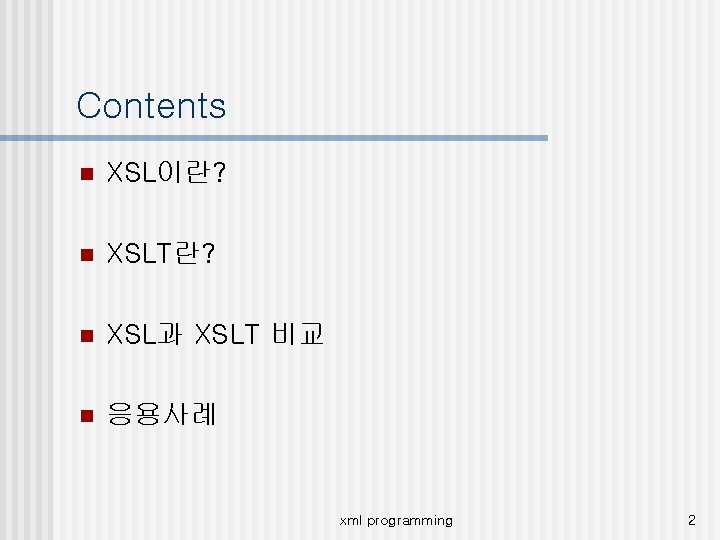 Contents

- XSL이란?
- XSLT란?
- XSL과 XSLT 비교
- 응용사례

xml programming

2